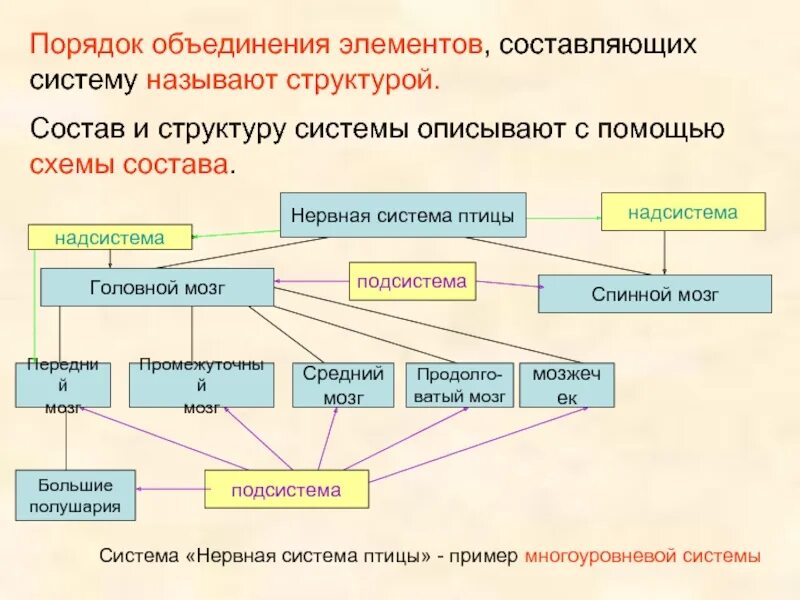 Порядок объединения элементов, составляющих систему называют структурой.

Состав и структуру системы описывают с помощью схемы состава.

Нервная система птицы

надсистема

надсистема

Головной мозг

подсистема

Спинной мозг

Передний мозг

Промежуточный мозг

Средний мозг

Продолговатый мозг

мозжечек

Большие полушария

подсистема

Система «Нервная система птицы» - пример многоуровневой системы